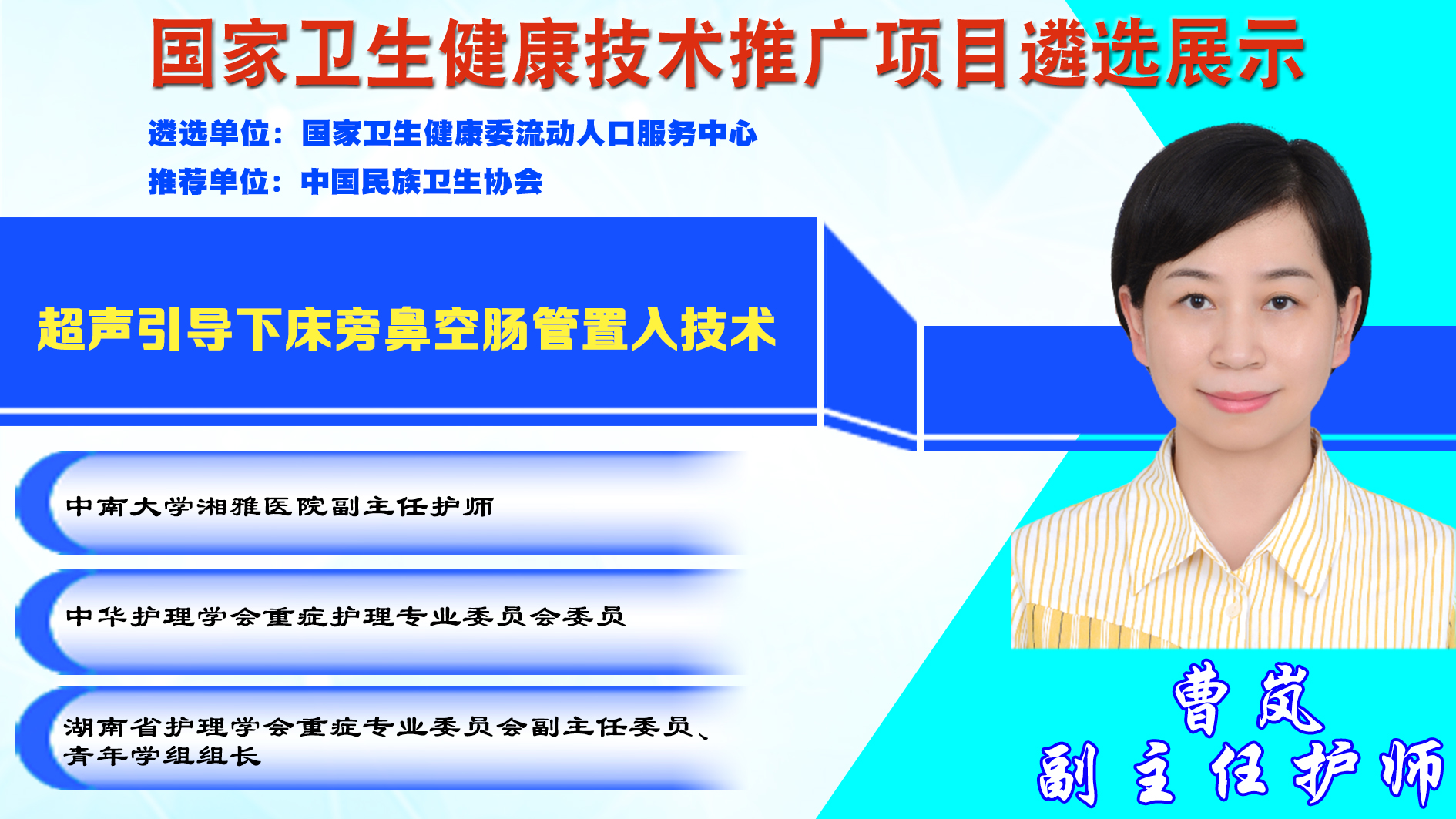 国家卫生健康技术推广项目遴选展示

遴选单位：国家卫生健康委流动人口服务中心

推荐单位：中国民族卫生协会

超声引导下床旁鼻空肠管置入技术

中南大学湘雅医院副主任护师

中华护理学会重症护理专业委员会委员

湖南省护理学会重症专业委员会副主任委员、青年学组组长

曹岚

副主任护师